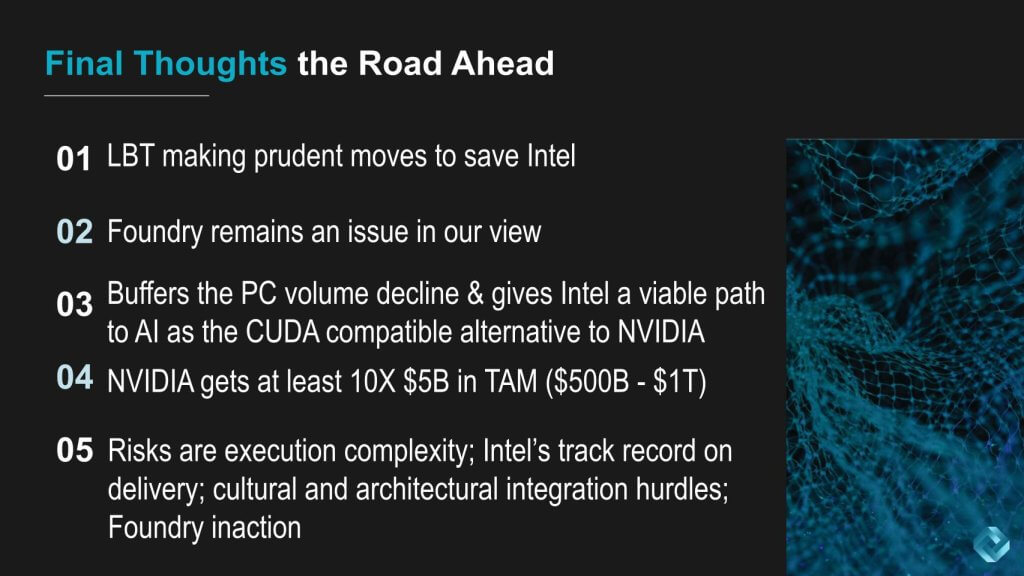 Final Thoughts the Road Ahead

01 LBT making prudent moves to save Intel

02 Foundry remains an issue in our view

03 Buffers the PC volume decline & gives Intel a viable path to AI as the CUDA compatible alternative to NVIDIA

04 NVIDIA gets at least 10X \$5B in TAM (\$500B - \$1T)

05 Risks are execution complexity; Intel's track record on delivery; cultural and architectural integration hurdles; Foundry inaction